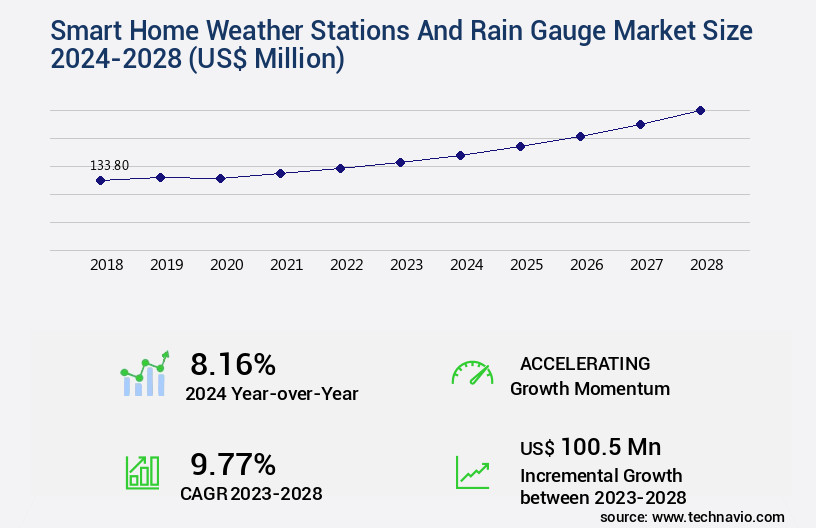 Smart Home Weather Stations And Rain Gauge Market Size 2024-2028 (US$ Million)

133.80

2018 2019 2020 2021 2022 2023 2024 2025 2026 2027 2028

8.16%
2024 Year-over-Year

ACCELERATING
Growth Momentum

9.77%
CAGR 2023-2028

US$ 100.5 Mn
Incremental Growth between 2023-2028

source: www.technavio.com